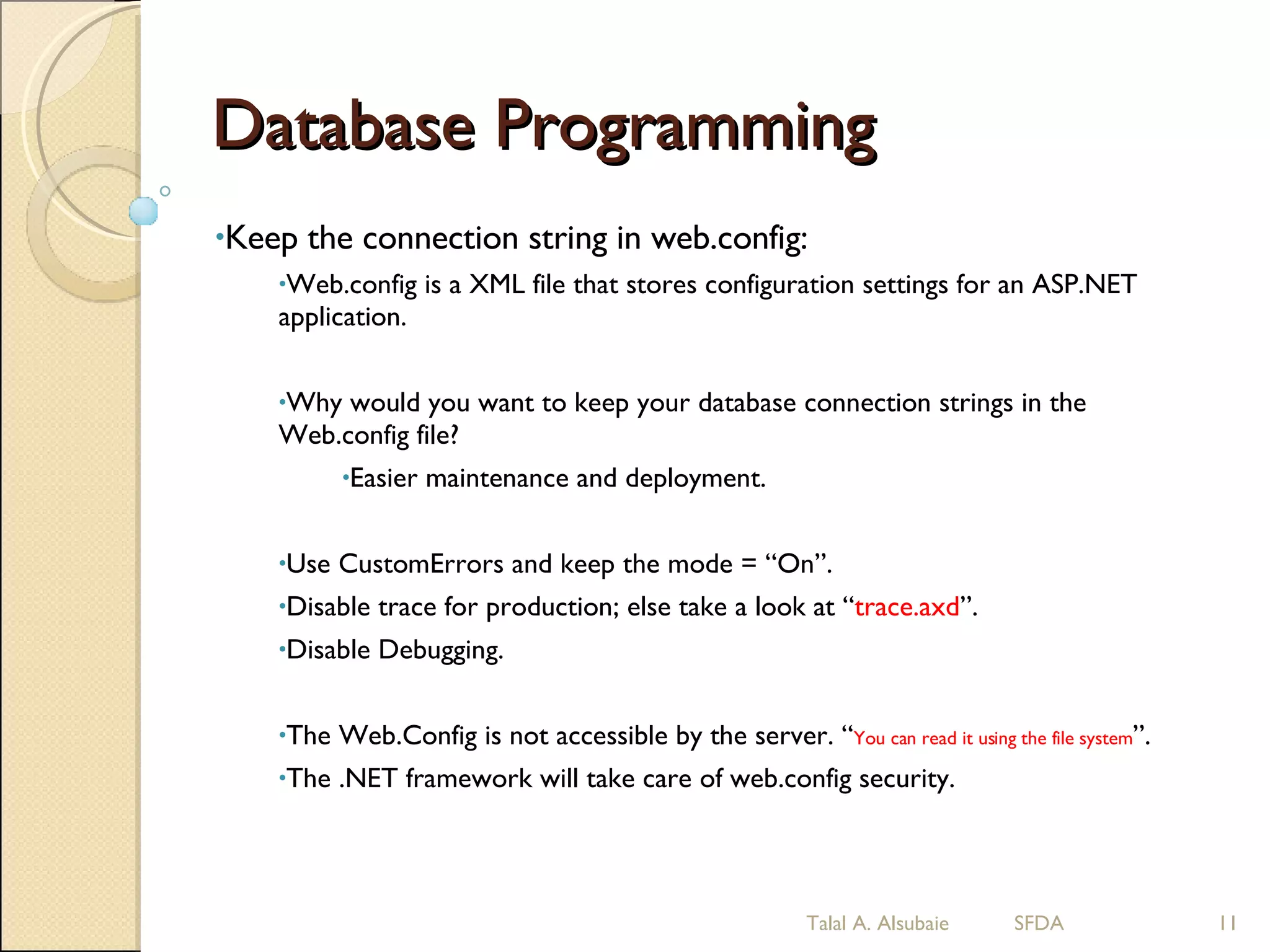 Database Programming

•Keep the connection string in web.config:

•Web.config is a XML file that stores configuration settings for an ASP.NET application.

•Why would you want to keep your database connection strings in the Web.config file?

•Easier maintenance and deployment.

•Use CustomErrors and keep the mode = “On”.

•Disable trace for production; else take a look at “trace.axd”.

•Disable Debugging.

•The Web.Config is not accessible by the server. “You can read it using the file system”.

•The .NET framework will take care of web.config security.

Talal A. Alsubaie SFDA 11